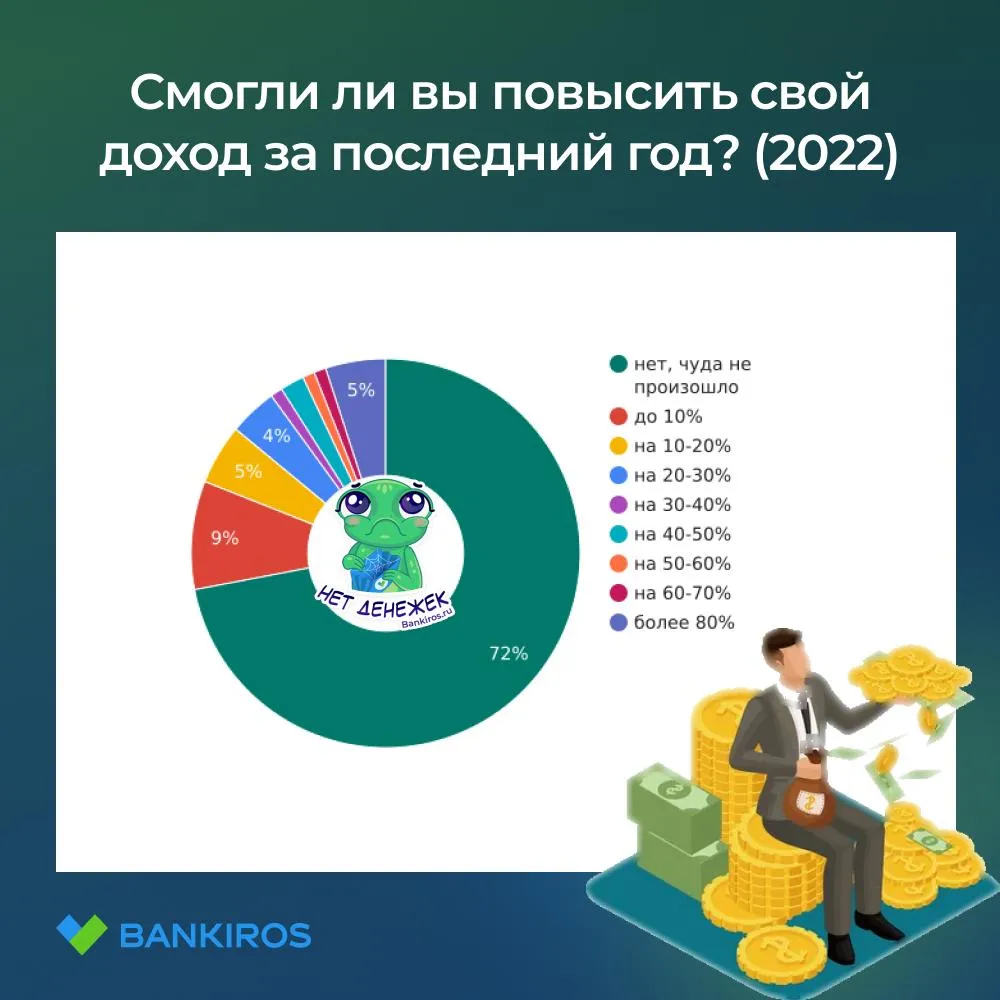 Смогли ли вы повысить свой доход за последний год? (2022)

5%
4%
5%
9%
72%

НЕТ ДЕНЕЖЕК
Bankiros.ru

нет, чуда не произошло
до 10%
на 10-20%
на 20-30%
на 30-40%
на 40-50%
на 50-60%
на 60-70%
более 80%

BANKIROS